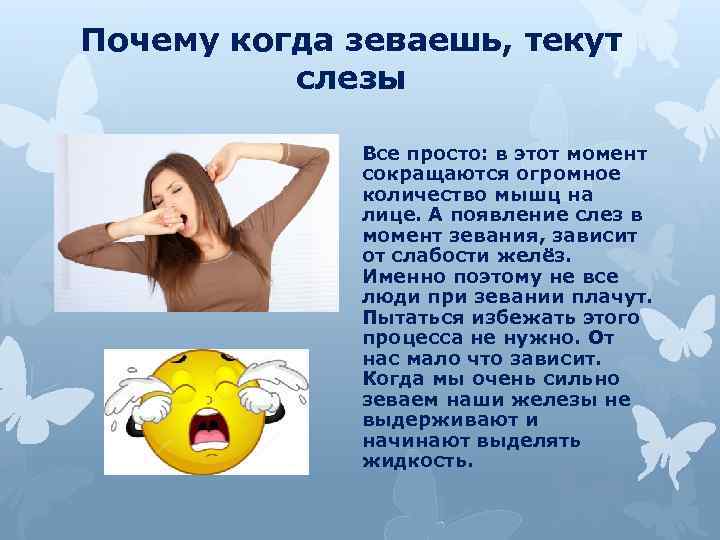 Почему когда зеваешь, текут слезы

Все просто: в этот момент сокращаются огромное количество мышц на лице. А появление слез в момент зевания, зависит от слабости желёз. Именно поэтому не все люди при зевании плачут. Пытаться избежать этого процесса не нужно. От нас мало что зависит. Когда мы очень сильно зеваем наши железы не выдерживают и начинают выделять жидкость.